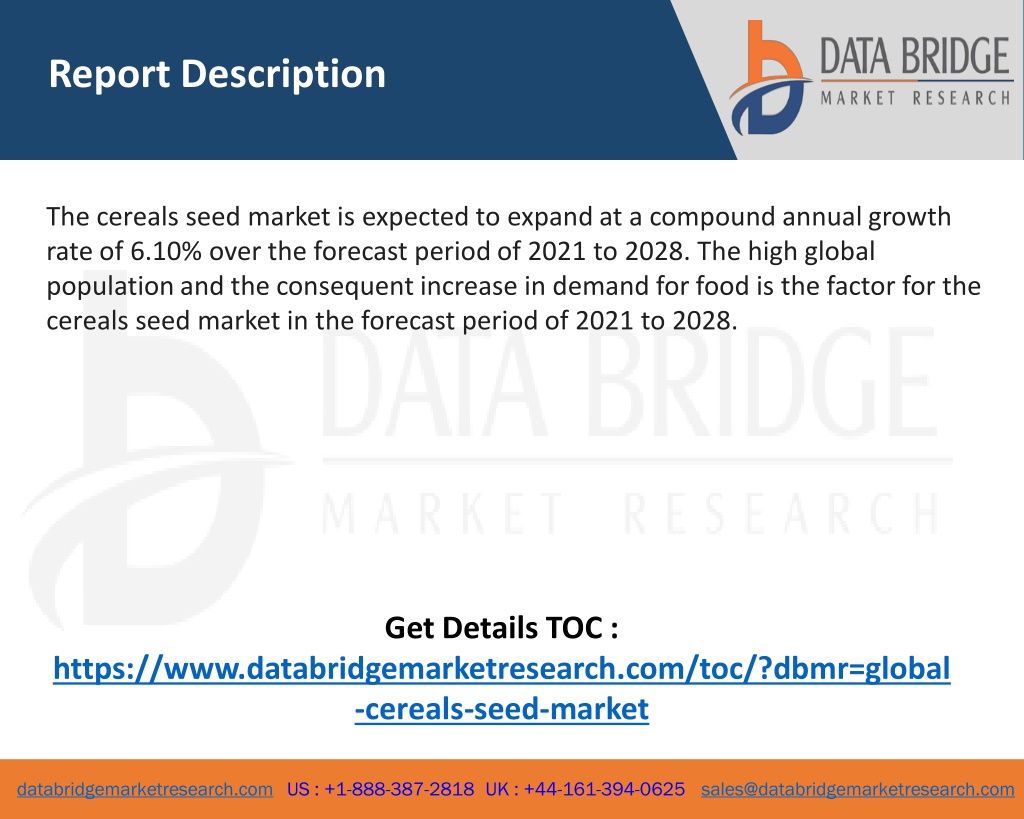 Report Description

DATA BRIDGE
MARKET RESEARCH

The cereals seed market is expected to expand at a compound annual growth rate of 6.10% over the forecast period of 2021 to 2028. The high global population and the consequent increase in demand for food is the factor for the cereals seed market in the forecast period of 2021 to 2028.

DATA BRIDGE
MARKET RESEARCH

Get Details TOC :
https://www.databridgemarketresearch.com/toc/?dbmr=global-cereals-seed-market

databridgemarketresearch.com US : +1-888-387-2818 UK : +44-161-394-0625 sales@databridgemarketresearch.com